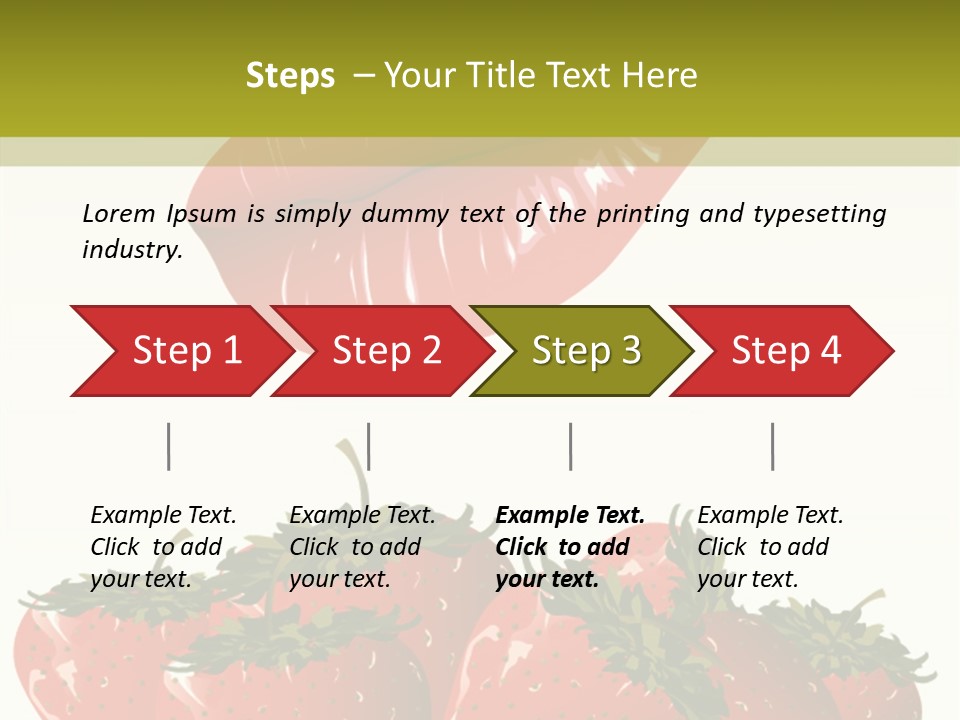 Steps – Your Title Text Here

Lorem Ipsum is simply dummy text of the printing and typesetting industry.

Step 1

Step 2

Step 3

Step 4

Example Text. Click to add your text.

Example Text. Click to add your text.

Example Text. Click to add your text.

Example Text. Click to add your text.